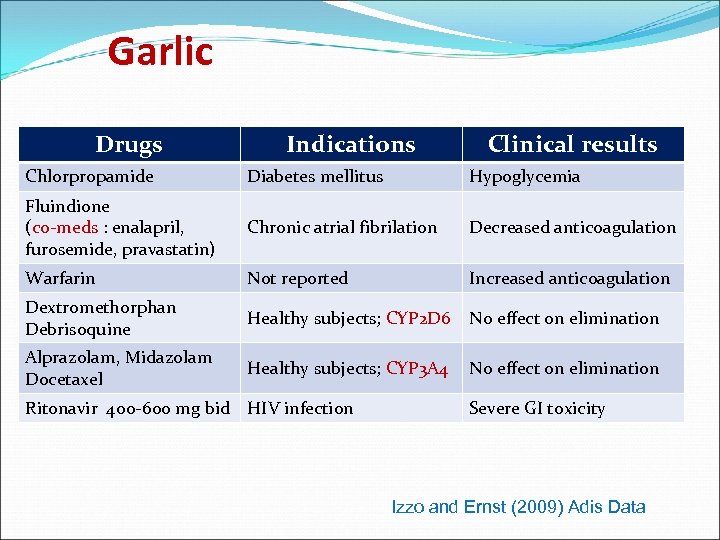 Garlic

| Drugs | Indications | Clinical results |
|---|---|---|
| Chlorpropamide | Diabetes mellitus | Hypoglycemia |
| Fluindione (co-meds : enalapril, furosemide, pravastatin) | Chronic atrial fibrilation | Decreased anticoagulation |
| Warfarin | Not reported | Increased anticoagulation |
| Dextromethorphan Debrisoquine | Healthy subjects; CYP2D6 | No effect on elimination |
| Alprazolam, Midazolam Docetaxel | Healthy subjects; CYP3A4 | No effect on elimination |
| Ritonavir 400-600 mg bid | HIV infection | Severe GI toxicity |

Izzo and Ernst (2009) Adis Data